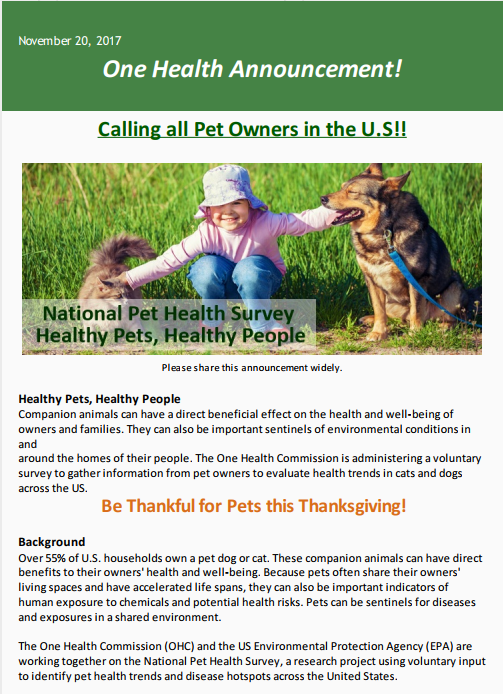 November 20, 2017

One Health Announcement!

Calling all Pet Owners in the U.S!!

National Pet Health Survey
Healthy Pets, Healthy People

Please share this announcement widely.

Healthy Pets, Healthy People
Companion animals can have a direct beneficial effect on the health and well-being of owners and families. They can also be important sentinels of environmental conditions in and
around the homes of their people. The One Health Commission is administering a voluntary survey to gather information from pet owners to evaluate health trends in cats and dogs across the US.

Be Thankful for Pets this Thanksgiving!

Background
Over 55% of U.S. households own a pet dog or cat. These companion animals can have direct benefits to their owners' health and well-being. Because pets often share their owners' living spaces and have accelerated life spans, they can also be important indicators of human exposure to chemicals and potential health risks. Pets can be sentinels for diseases and exposures in a shared environment.

The One Health Commission (OHC) and the US Environmental Protection Agency (EPA) are working together on the National Pet Health Survey, a research project using voluntary input to identify pet health trends and disease hotspots across the United States.